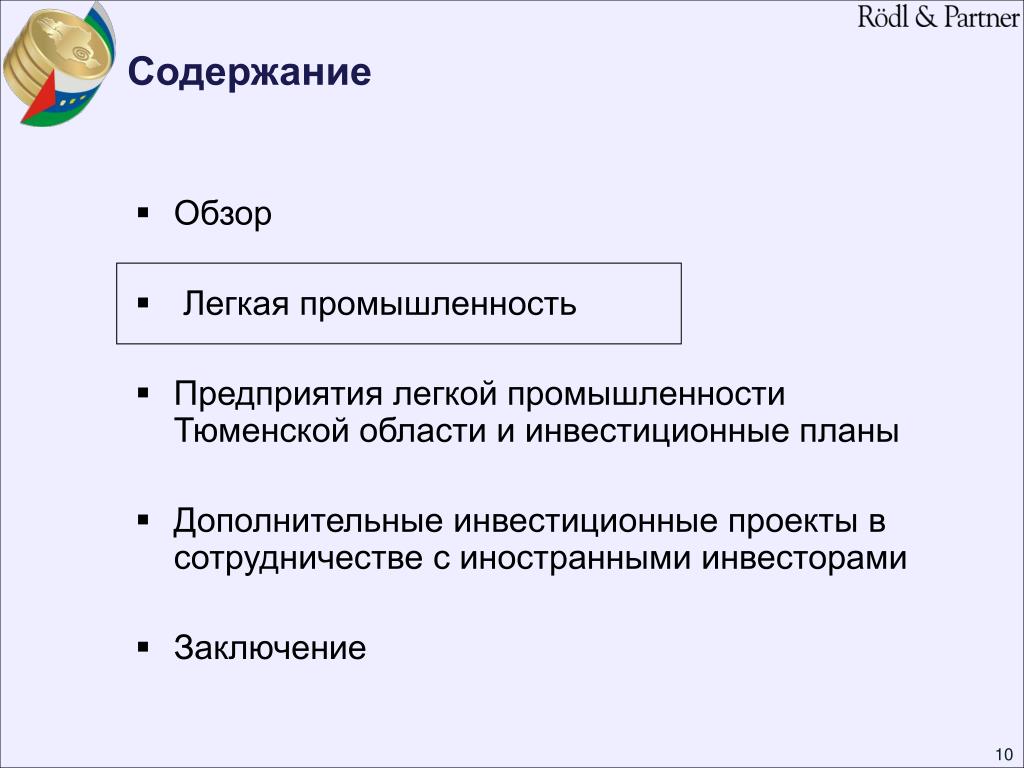 Rödl & Partner

Содержание

▪ Обзор

▪ Легкая промышленность

▪ Предприятия легкой промышленности Тюменской области и инвестиционные планы

▪ Дополнительные инвестиционные проекты в сотрудничестве с иностранными инвесторами

▪ Заключение

10